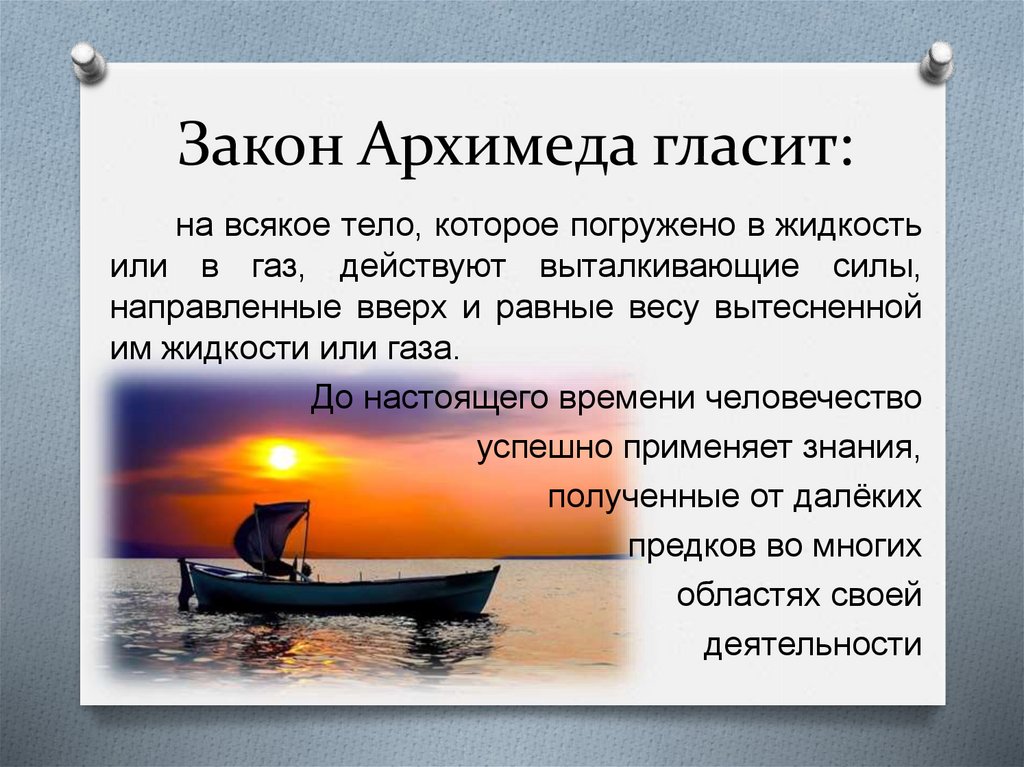 Закон Архимеда гласит:

на всякое тело, которое погружено в жидкость или в газ, действуют выталкивающие силы, направленные вверх и равные весу вытесненной им жидкости или газа.

До настоящего времени человечество успешно применяет знания, полученные от далёких предков во многих областях своей деятельности